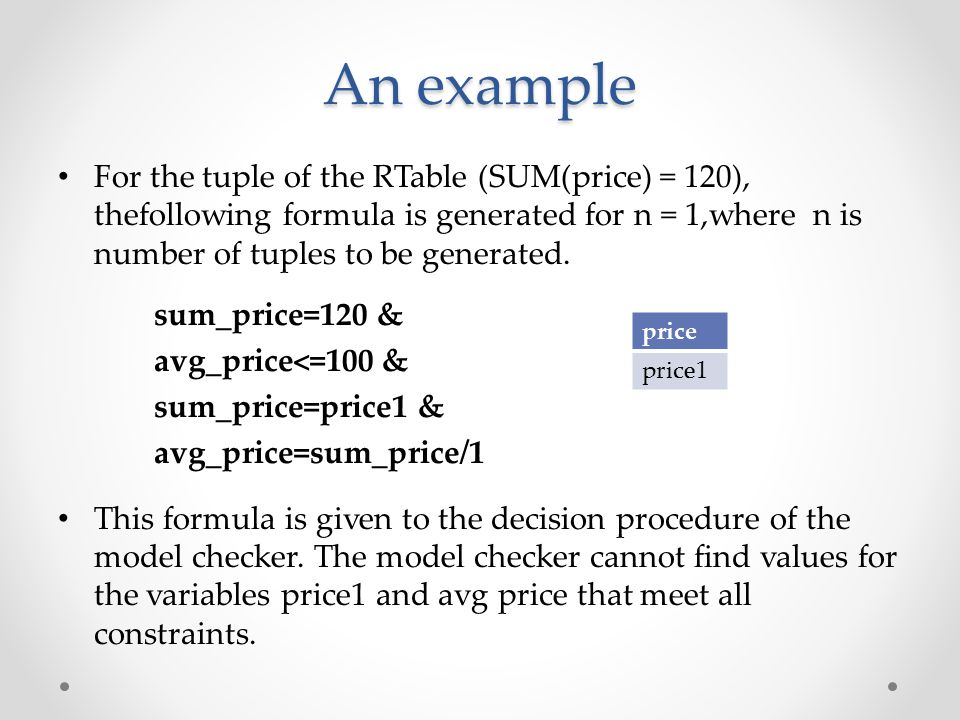 An example

• For the tuple of the RTable (SUM(price) = 120), thefollowing formula is generated for n = 1,where n is number of tuples to be generated.

sum_price=120 &
avg_price<=100 &
sum_price=price1 &
avg_price=sum_price/1

| price |
|---|
| price1 |

• This formula is given to the decision procedure of the model checker. The model checker cannot find values for the variables price1 and avg price that meet all constraints.